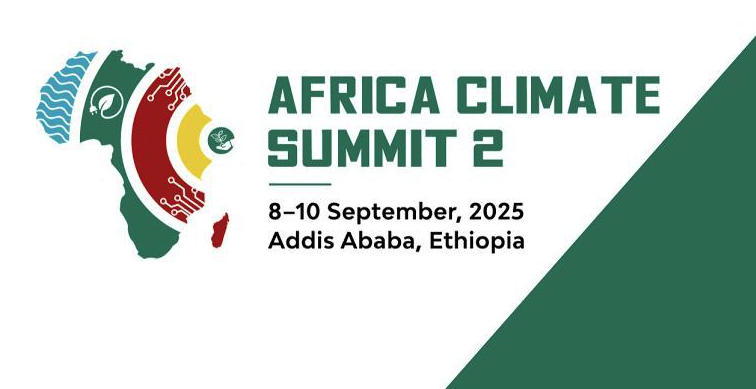 AFRICA CLIMATE SUMMIT 2

8–10 September, 2025
Addis Ababa, Ethiopia